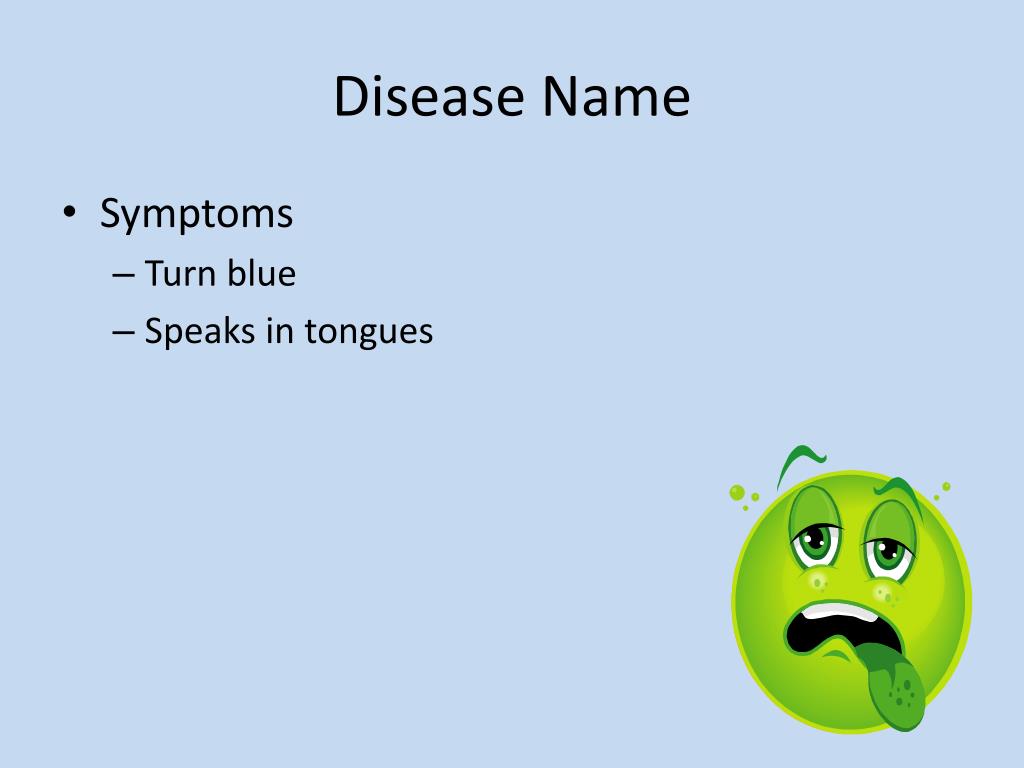 Disease Name

• Symptoms
– Turn blue
– Speaks in tongues